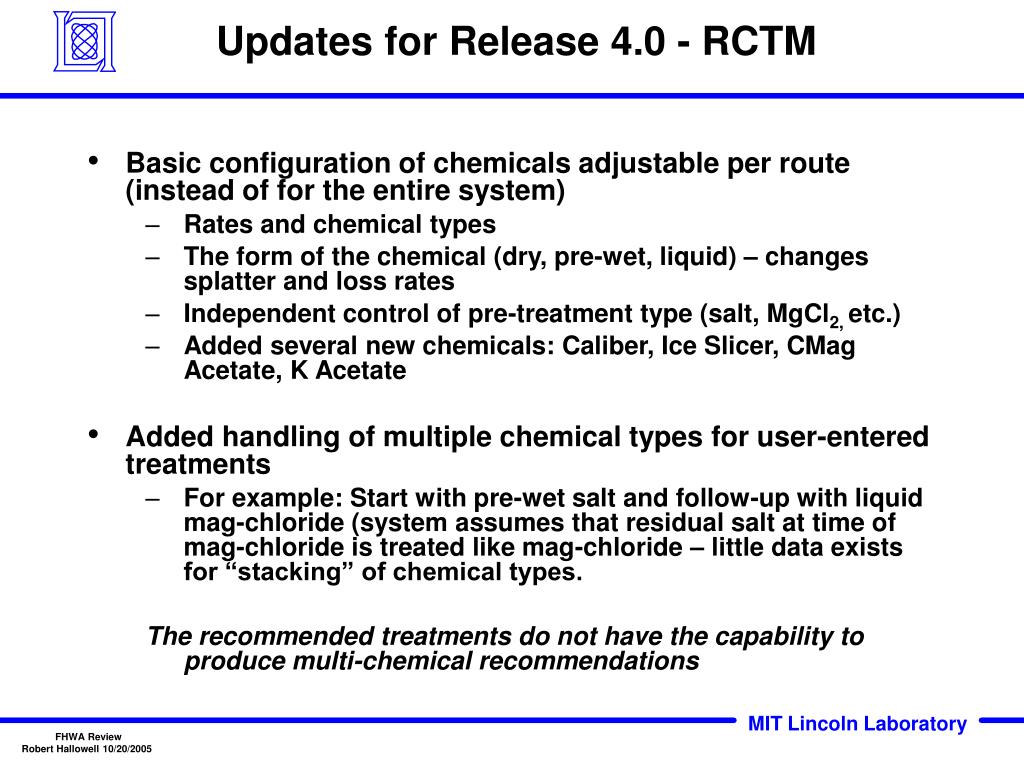 Updates for Release 4.0 - RCTM

• Basic configuration of chemicals adjustable per route (instead of for the entire system)
– Rates and chemical types
– The form of the chemical (dry, pre-wet, liquid) – changes splatter and loss rates
– Independent control of pre-treatment type (salt, $MgCl_{2,}$ etc.)
– Added several new chemicals: Caliber, Ice Slicer, CMag Acetate, K Acetate

• Added handling of multiple chemical types for user-entered treatments
– For example: Start with pre-wet salt and follow-up with liquid mag-chloride (system assumes that residual salt at time of mag-chloride is treated like mag-chloride – little data exists for “stacking” of chemical types.

The recommended treatments do not have the capability to produce multi-chemical recommendations

FHWA Review
Robert Hallowell 10/20/2005

MIT Lincoln Laboratory